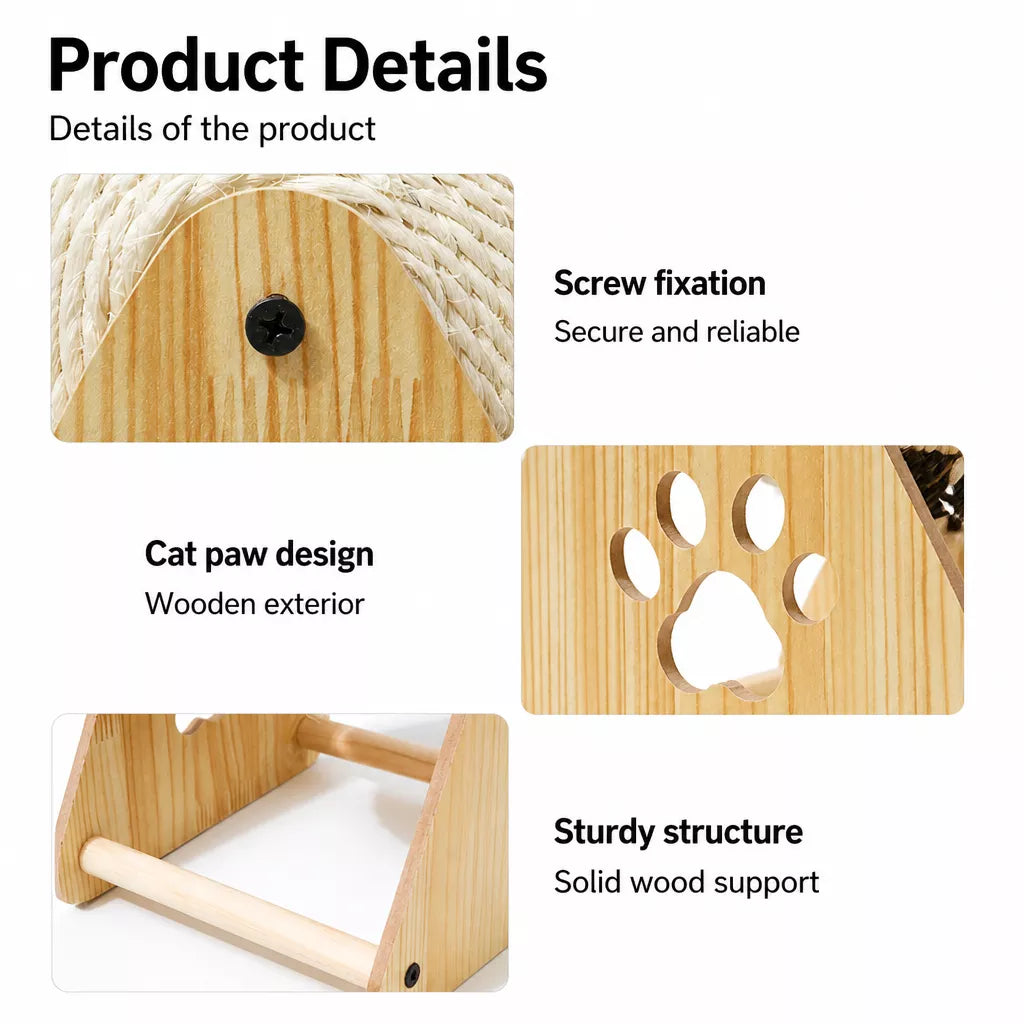 Product Details
Details of the product

Screw fixation
Secure and reliable

Cat paw design
Wooden exterior

Sturdy structure
Solid wood support